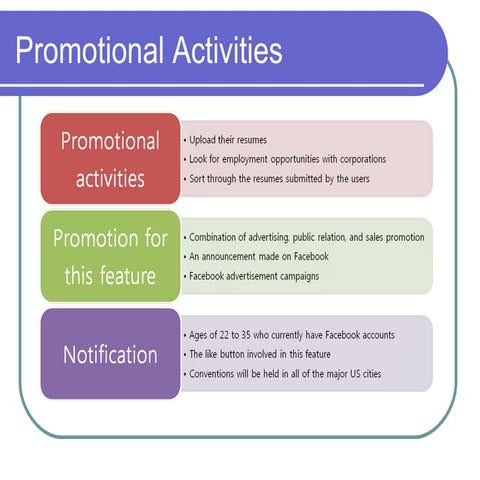 Promotional Activities

Promotional activities

• Upload their resumes
• Look for employment opportunities with corporations
• Sort through the resumes submitted by the users

Promotion for this feature

• Combination of advertising, public relation, and sales promotion
• An announcement made on Facebook
• Facebook advertisement campaigns

Notification

• Ages of 22 to 35 who currently have Facebook accounts
• The like button involved in this feature
• Conventions will be held in all of the major US cities